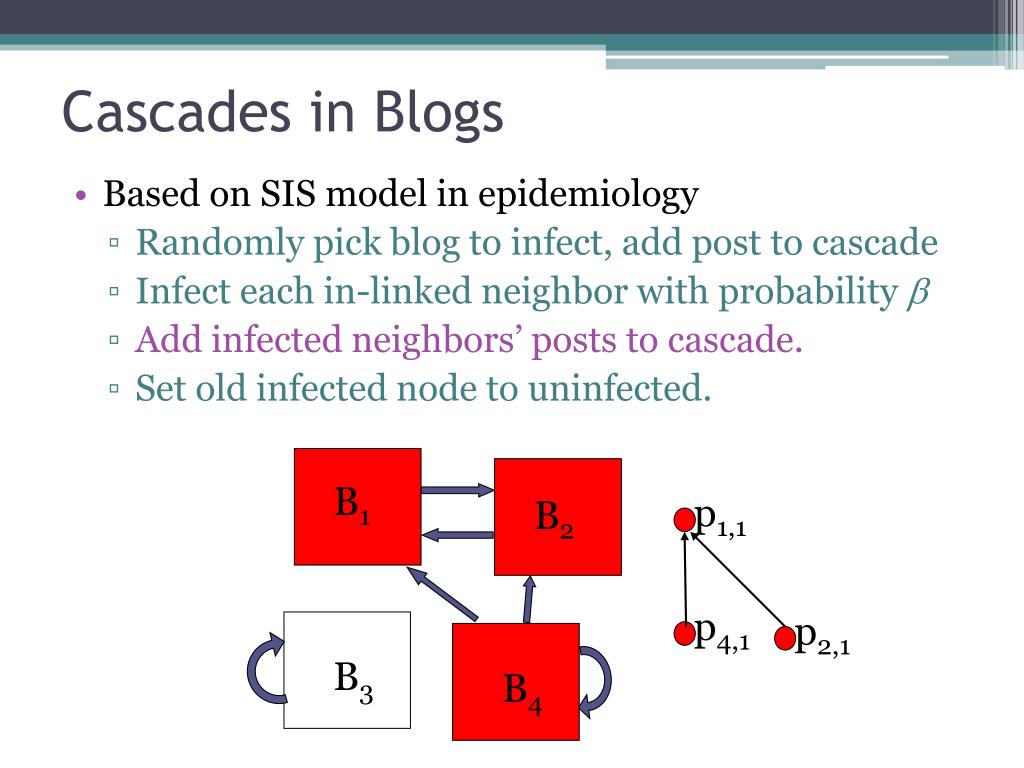 Cascades in Blogs

• Based on SIS model in epidemiology
▫ Randomly pick blog to infect, add post to cascade
▫ Infect each in-linked neighbor with probability $\beta$
▫ Add infected neighbors' posts to cascade.
▫ Set old infected node to uninfected.

$B_1$
$B_2$
$B_3$
$B_4$
$p_{1,1}$
$p_{4,1}$
$p_{2,1}$